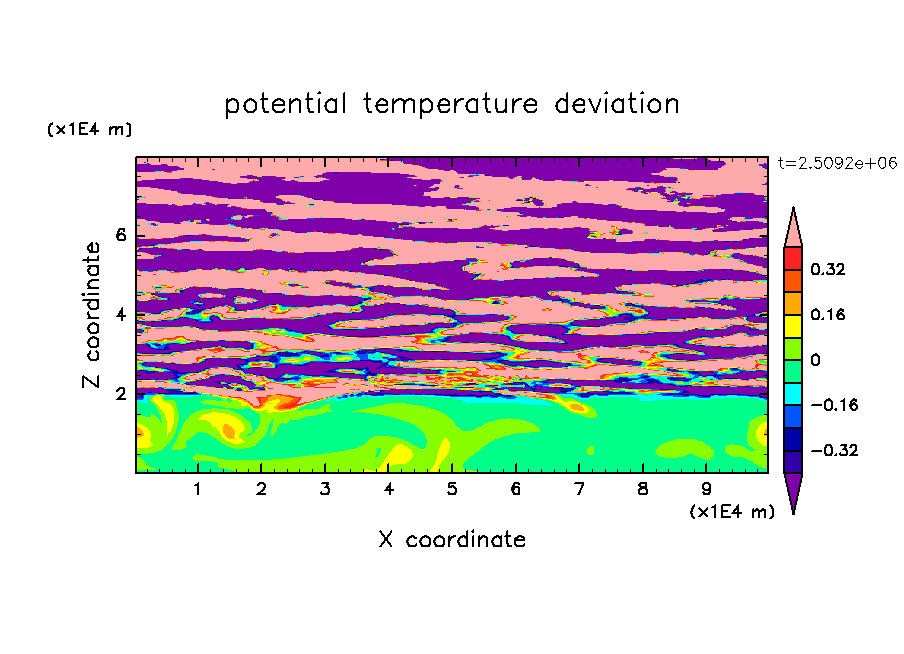 potential temperature deviation

(x1E4 m)

t=2.5092e+06

Z coordinate

6
4
2

0.32
0.16
0
−0.16
−0.32

1 2 3 4 5 6 7 8 9

(x1E4 m)

X coordinate